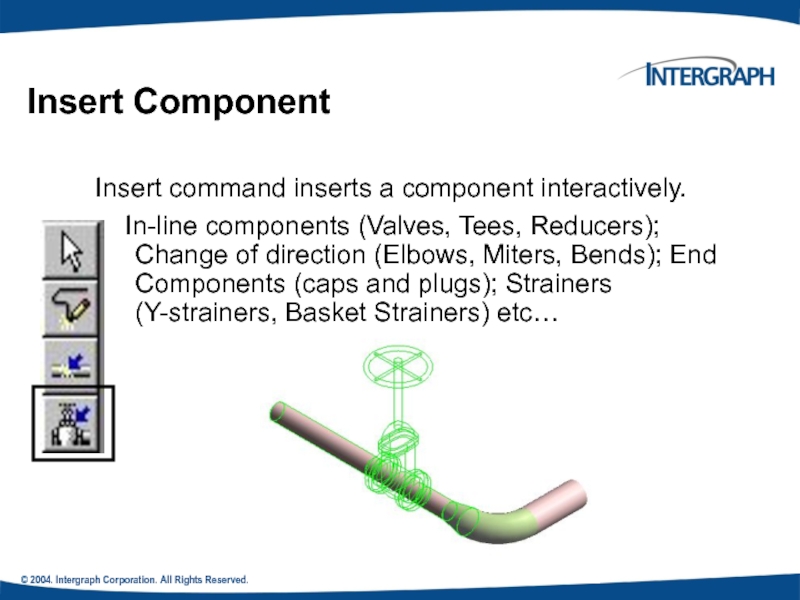 INTERGRAPH

Insert Component

Insert command inserts a component interactively.

In-line components (Valves, Tees, Reducers); Change of direction (Elbows, Miters, Bends); End Components (caps and plugs); Strainers (Y-strainers, Basket Strainers) etc…

© 2004. Intergraph Corporation. All Rights Reserved.